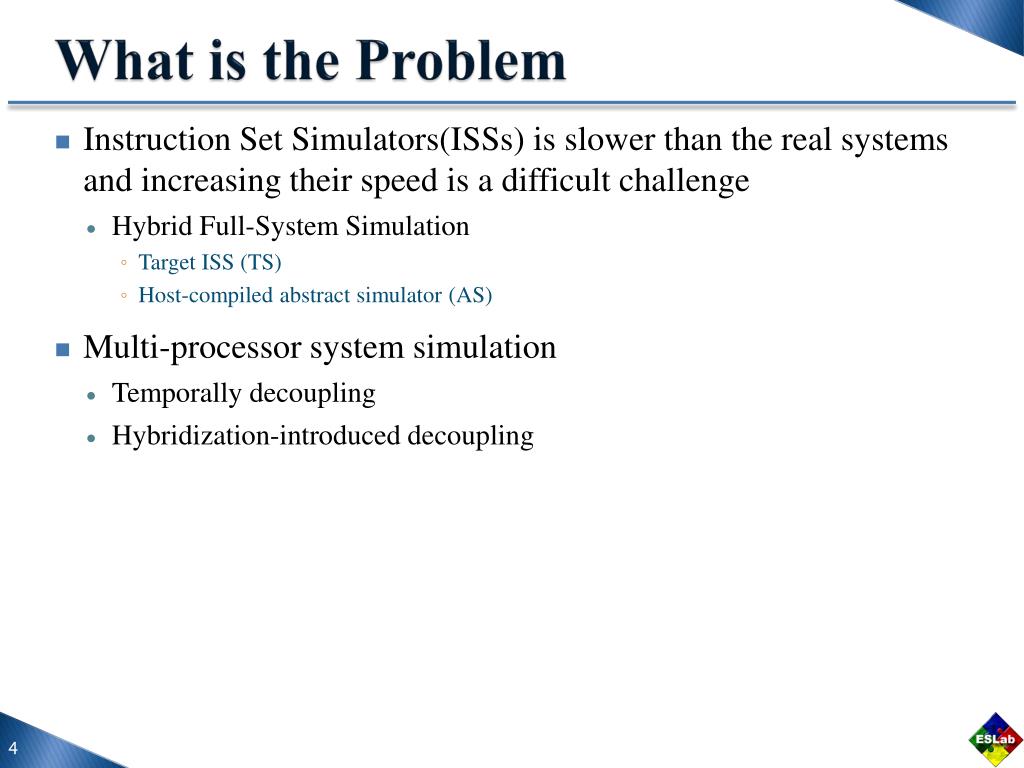 What is the Problem

Instruction Set Simulators(ISSs) is slower than the real systems and increasing their speed is a difficult challenge

Hybrid Full-System Simulation

Target ISS (TS)

Host-compiled abstract simulator (AS)

Multi-processor system simulation

Temporally decoupling

Hybridization-introduced decoupling

4

ESLab